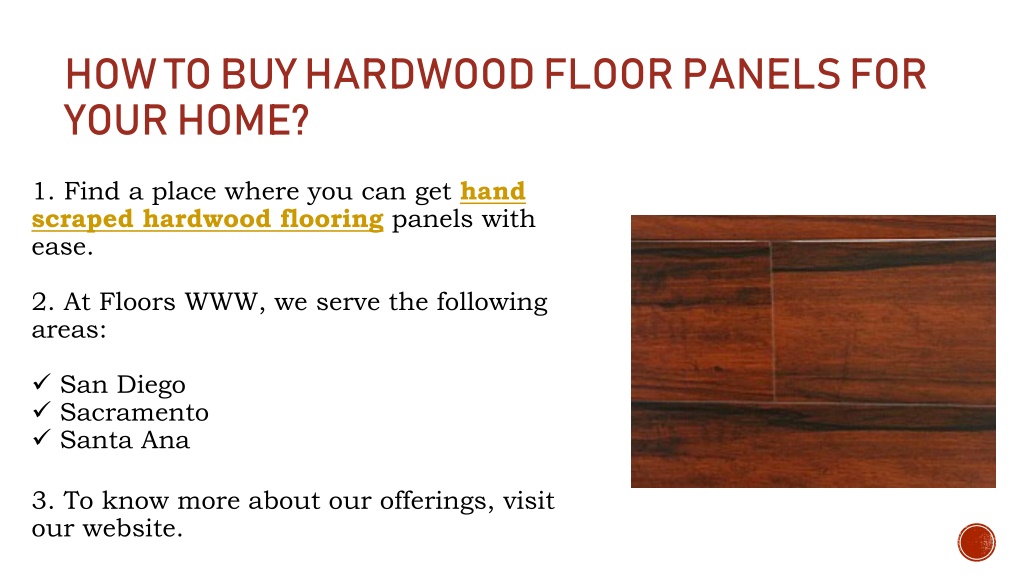 HOW TO BUY HARDWOOD FLOOR PANELS FOR YOUR HOME?

1. Find a place where you can get hand scraped hardwood flooring panels with ease.

2. At Floors WWW, we serve the following areas:

✓ San Diego
✓ Sacramento
✓ Santa Ana

3. To know more about our offerings, visit our website.